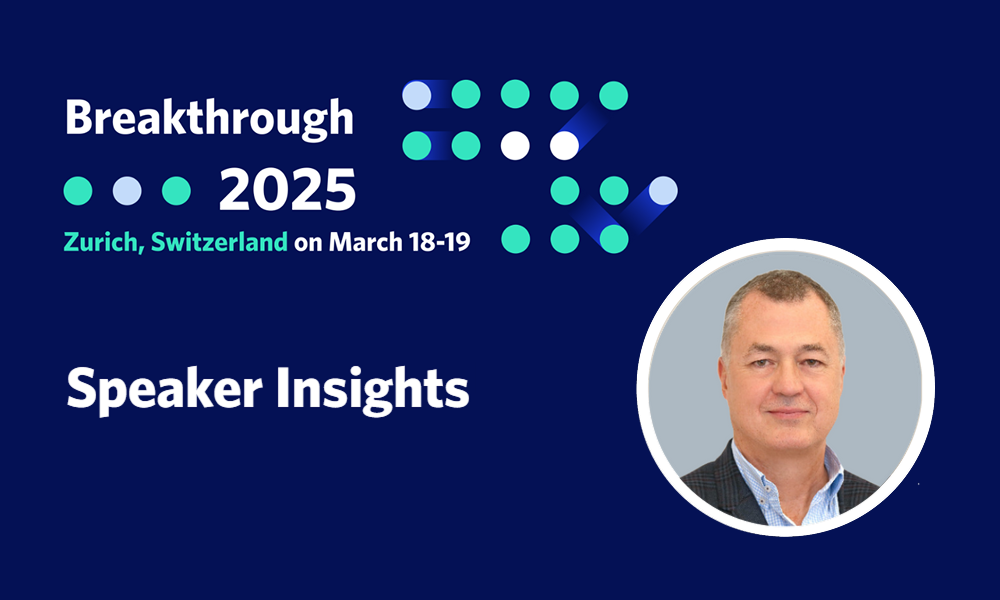 Breakthrough 2025

Zurich, Switzerland on March 18-19

Speaker Insights